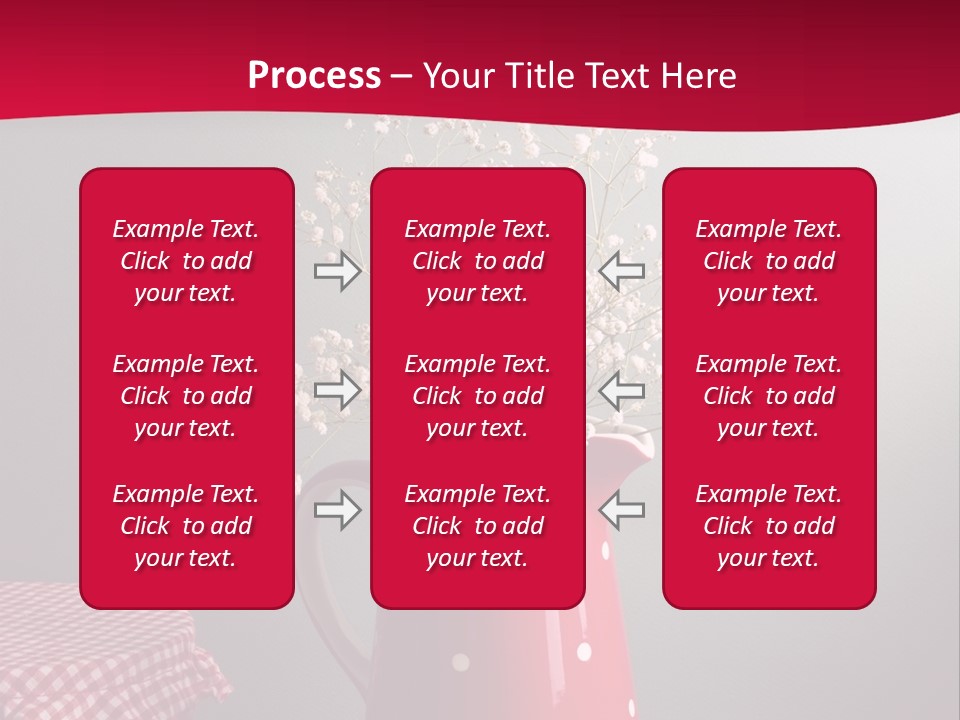 Process – Your Title Text Here

Example Text. Click to add your text.

Example Text. Click to add your text.

Example Text. Click to add your text.

Example Text. Click to add your text.

Example Text. Click to add your text.

Example Text. Click to add your text.

Example Text. Click to add your text.

Example Text. Click to add your text.

Example Text. Click to add your text.